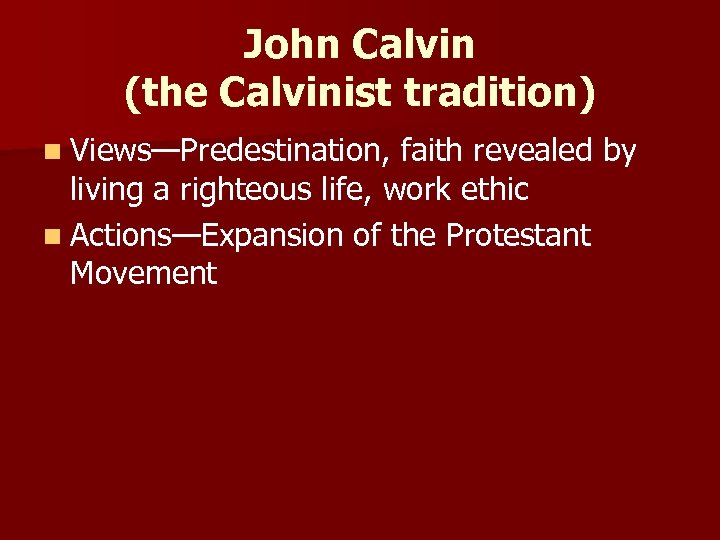 John Calvin
(the Calvinist tradition)

- Views—Predestination, faith revealed by living a righteous life, work ethic
- Actions—Expansion of the Protestant Movement